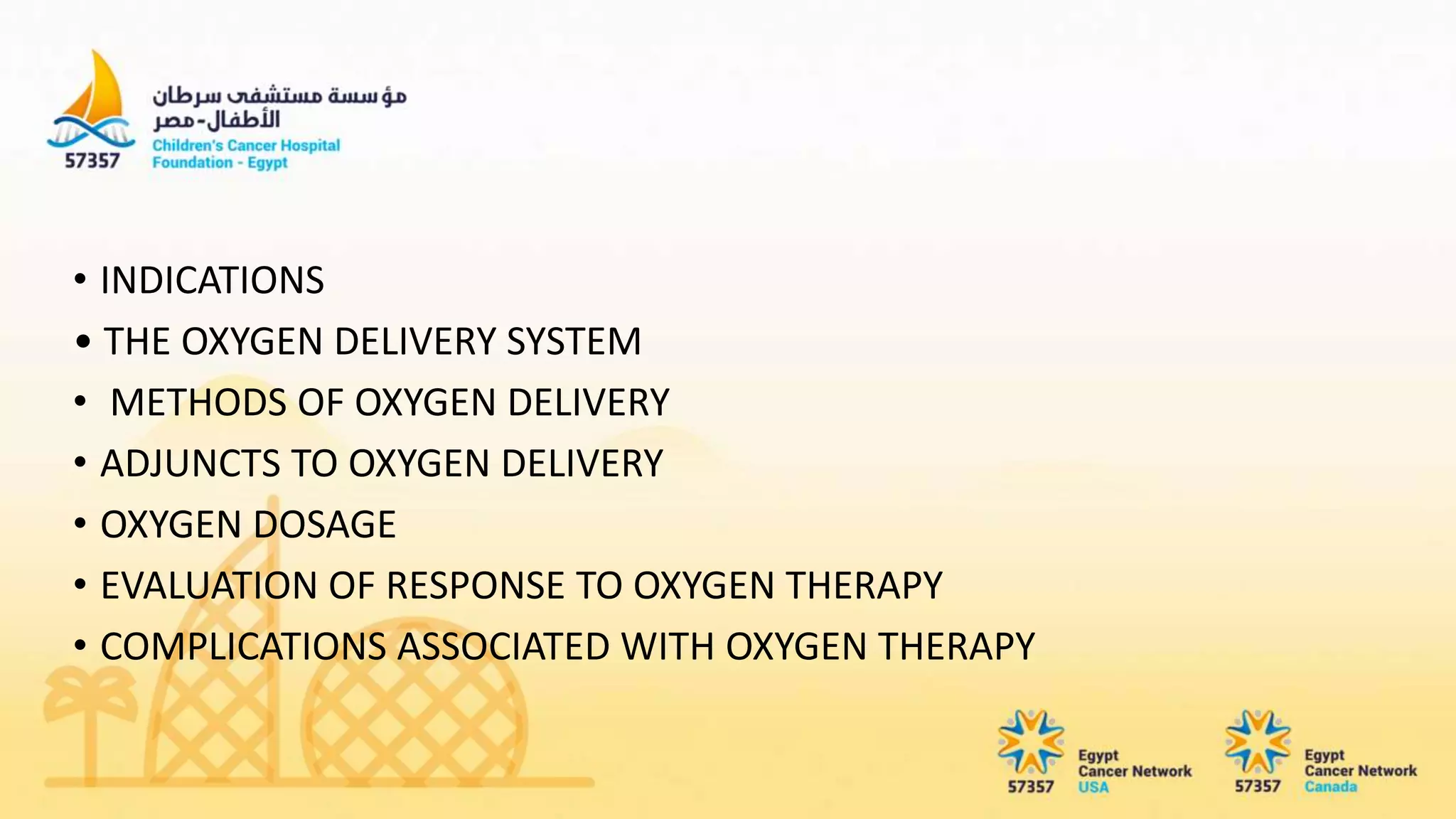 57357

مؤسسة مستشفى سرطان الأطفال-مصر

Children's Cancer Hospital Foundation - Egypt

• INDICATIONS
• THE OXYGEN DELIVERY SYSTEM
• METHODS OF OXYGEN DELIVERY
• ADJUNCTS TO OXYGEN DELIVERY
• OXYGEN DOSAGE
• EVALUATION OF RESPONSE TO OXYGEN THERAPY
• COMPLICATIONS ASSOCIATED WITH OXYGEN THERAPY

57357 Egypt Cancer Network USA

57357 Egypt Cancer Network Canada